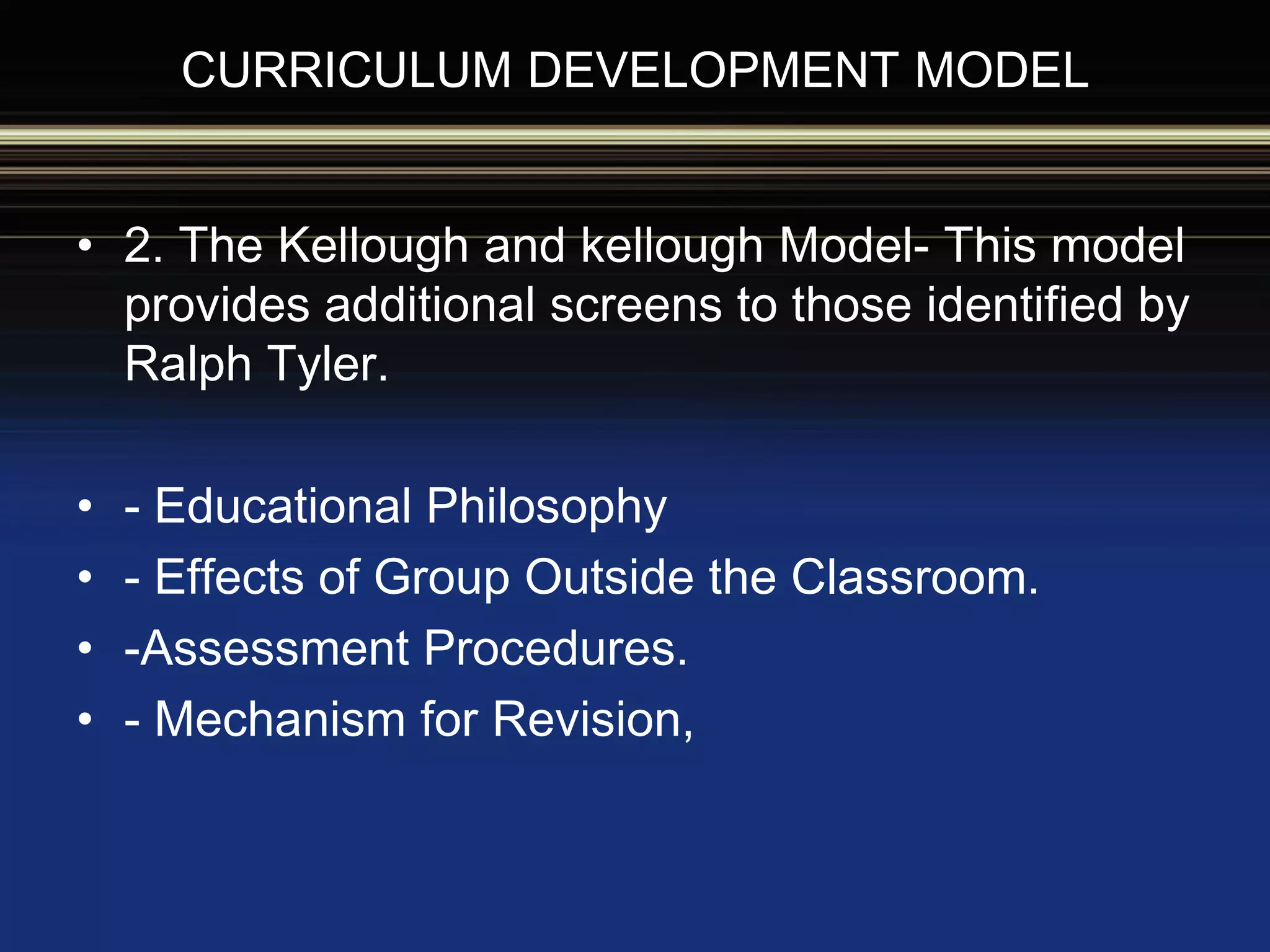 CURRICULUM DEVELOPMENT MODEL

• 2. The Kellough and kellough Model- This model provides additional screens to those identified by Ralph Tyler.

• - Educational Philosophy
• - Effects of Group Outside the Classroom.
• -Assessment Procedures.
• - Mechanism for Revision,